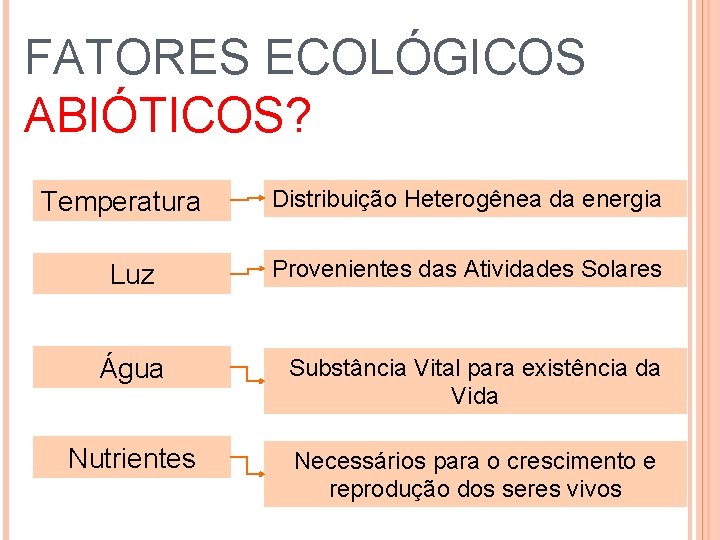 FATORES ECOLÓGICOS ABIÓTICOS?

Temperatura

Distribuição Heterogênea da energia

Luz

Provenientes das Atividades Solares

Água

Substância Vital para existência da Vida

Nutrientes

Necessários para o crescimento e reprodução dos seres vivos